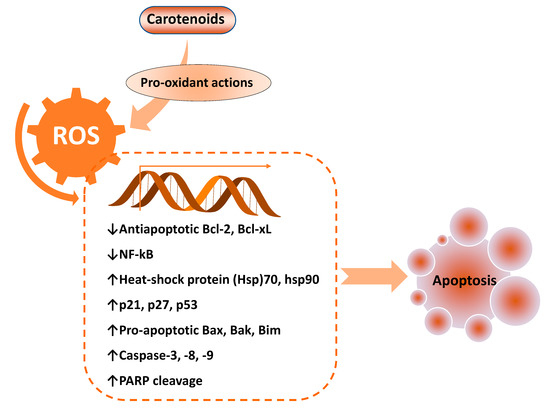 Carotenoids

Pro-oxidant actions

ROS

↓Antiapoptotic Bcl-2, Bcl-xL

↓NF-kB

↑Heat-shock protein (Hsp)70, hsp90

↑p21, p27, p53

↑Pro-apoptotic Bax, Bak, Bim

↑Caspase-3, -8, -9

↑PARP cleavage

Apoptosis